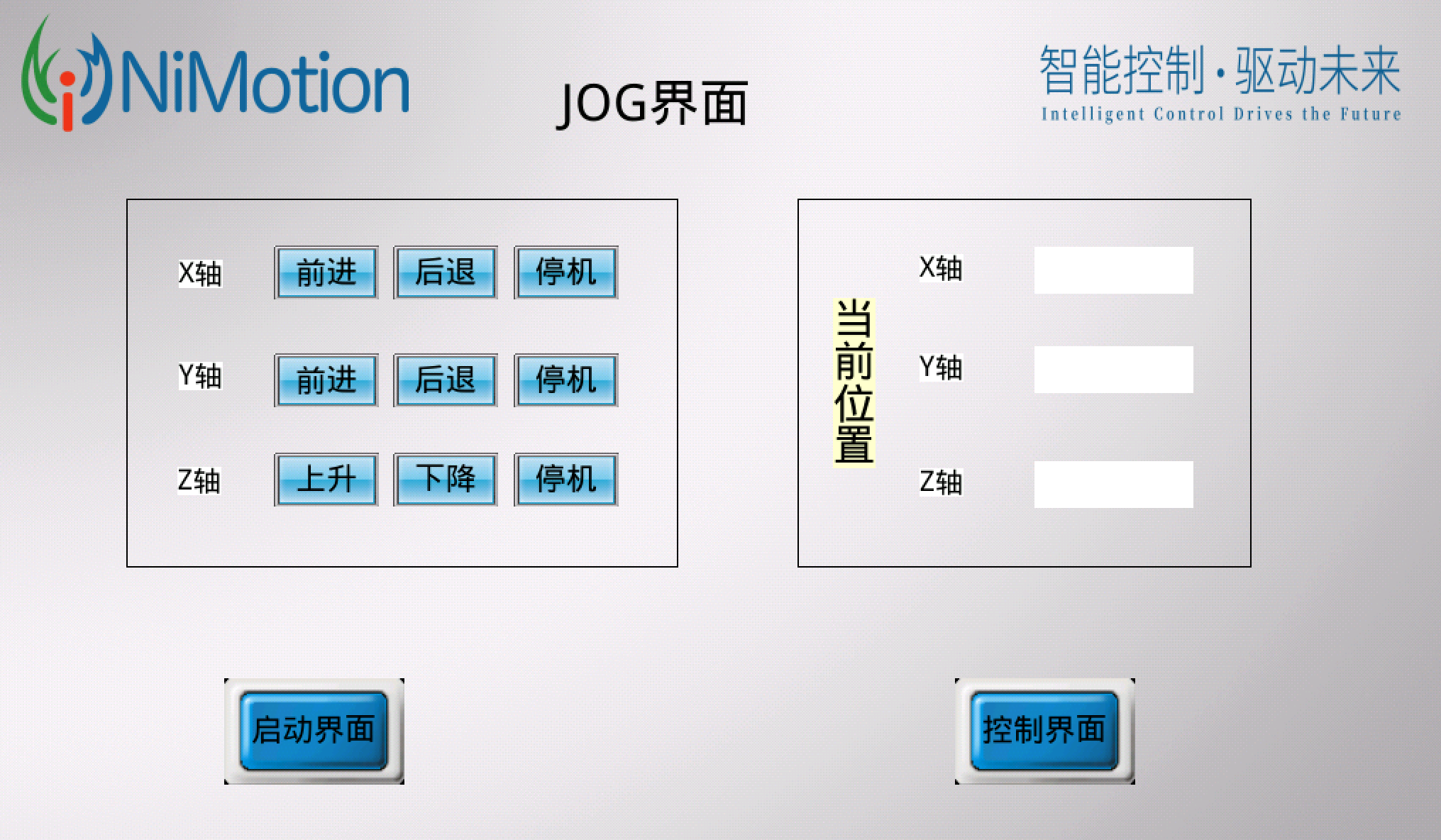 NiMotion

JOG界面

智能控制·驱动未来
Intelligent Control Drives the Future

X轴 前进 后退 停机

Y轴 前进 后退 停机

Z轴 上升 下降 停机

当前位置

X轴

Y轴

Z轴

启动界面

控制界面